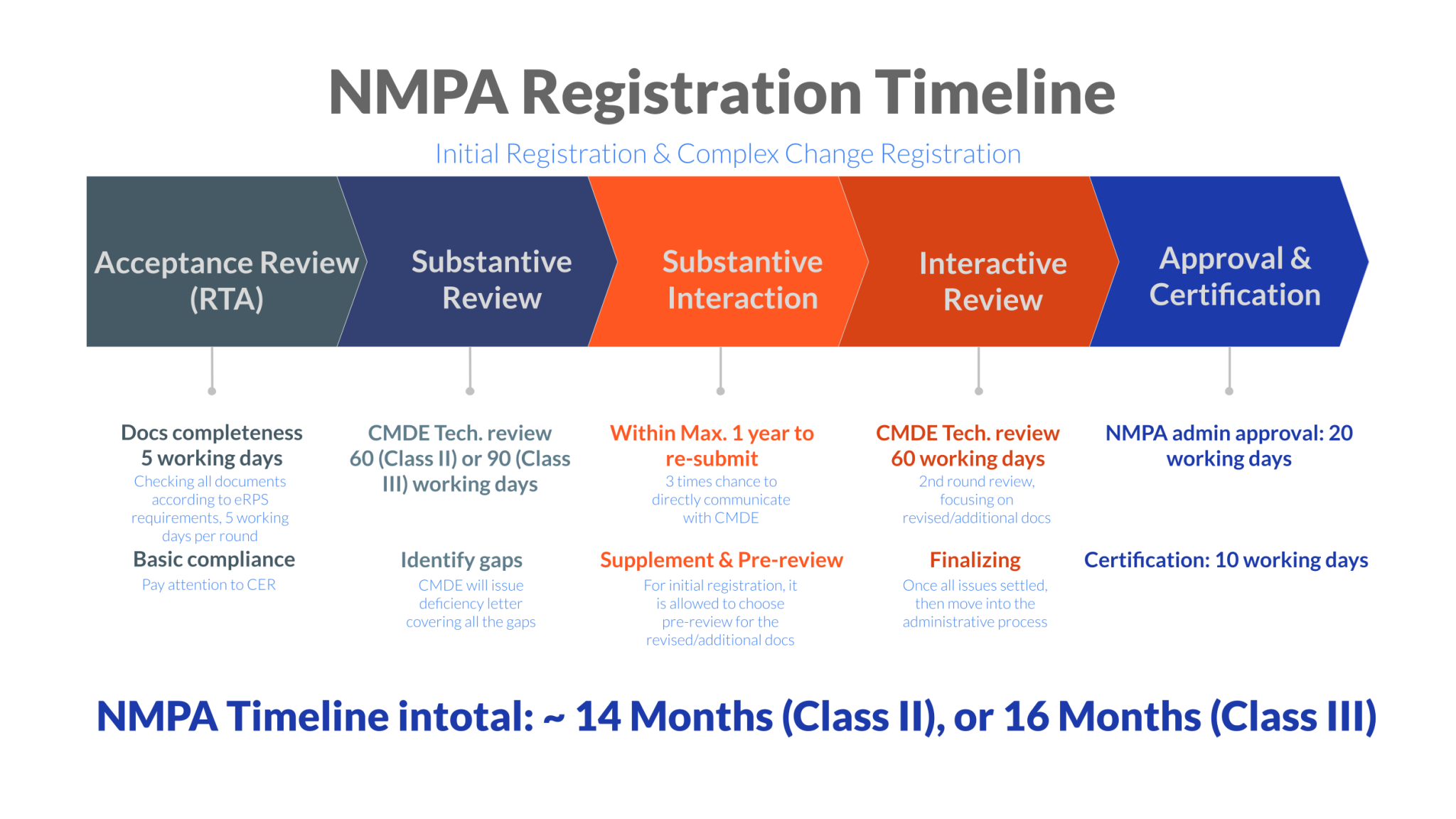 NMPA Registration Timeline

Initial Registration & Complex Change Registration

Acceptance Review (RTA)

Substantive Review

Substantive Interaction

Interactive Review

Approval & Certification

Docs completeness 5 working days

Checking all documents according to eRPS requirements, 5 working days per round

Basic compliance

Pay attention to CER

CMDE Tech. review 60 (Class II) or 90 (Class III) working days

Identify gaps

CMDE will issue deficiency letter covering all the gaps

Within Max. 1 year to re-submit

3 times chance to directly communicate with CMDE

Supplement & Pre-review

For initial registration, it is allowed to choose pre-review for the revised/additional docs

CMDE Tech. review 60 working days

2nd round review, focusing on revised/additional docs

Finalizing

Once all issues settled, then move into the administrative process

NMPA admin approval: 20 working days

Certification: 10 working days

NMPA Timeline intotal: ~ 14 Months (Class II), or 16 Months (Class III)